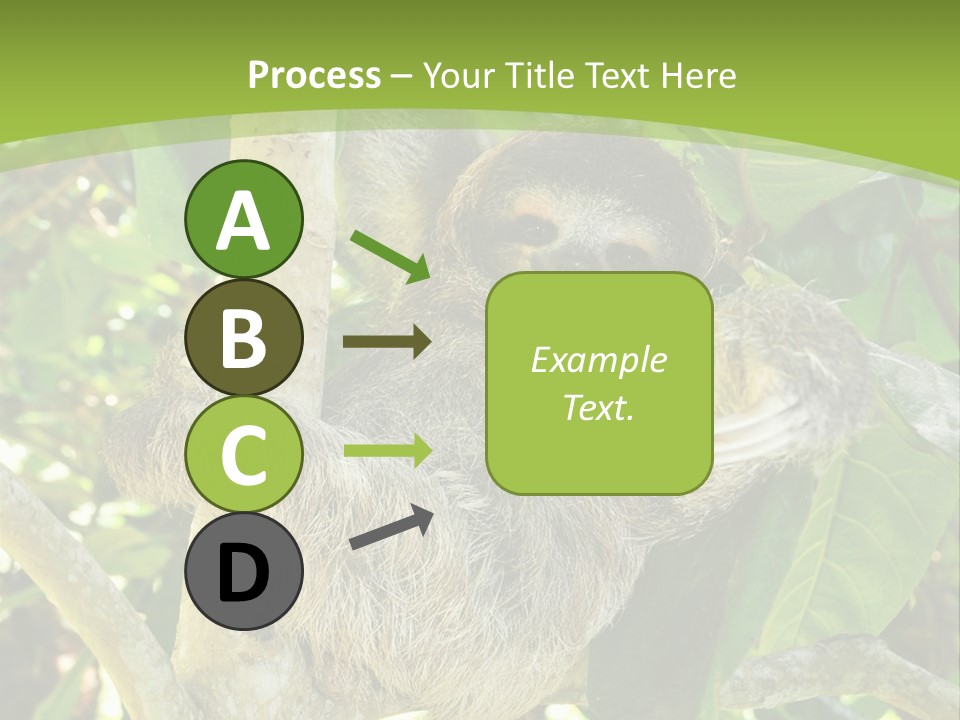 Process – Your Title Text Here

A

B

C

D

Example Text.